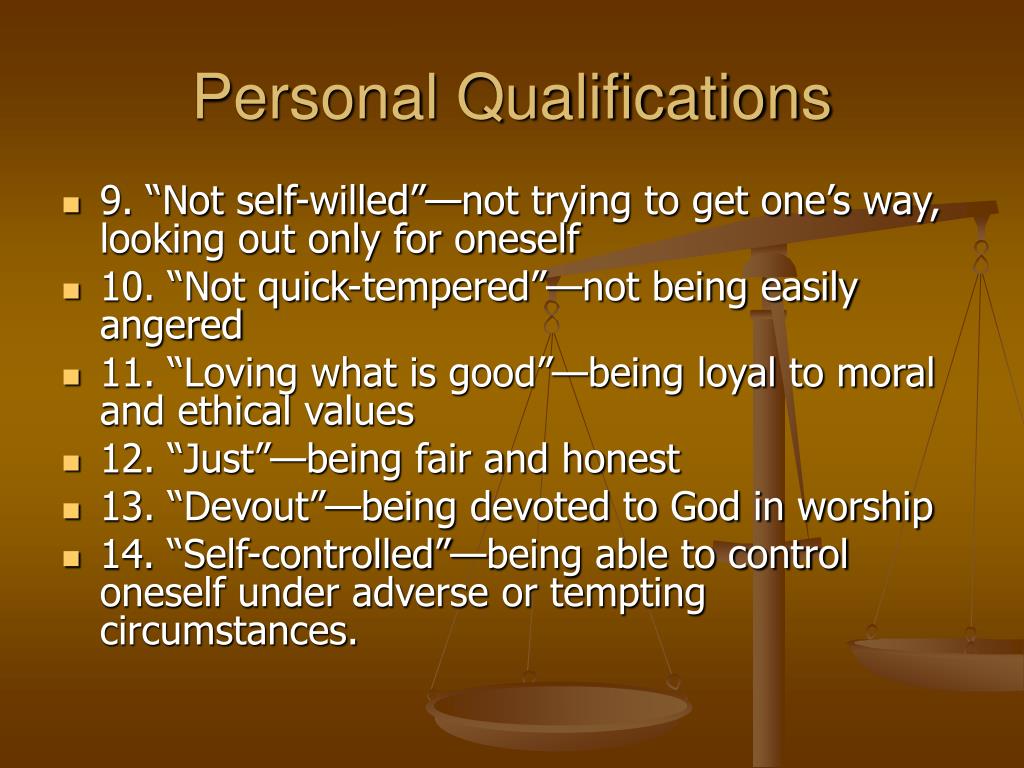 Personal Qualifications

- 9. “Not self-willed”—not trying to get one’s way, looking out only for oneself
- 10. “Not quick-tempered”—not being easily angered
- 11. “Loving what is good”—being loyal to moral and ethical values
- 12. “Just”—being fair and honest
- 13. “Devout”—being devoted to God in worship
- 14. “Self-controlled”—being able to control oneself under adverse or tempting circumstances.